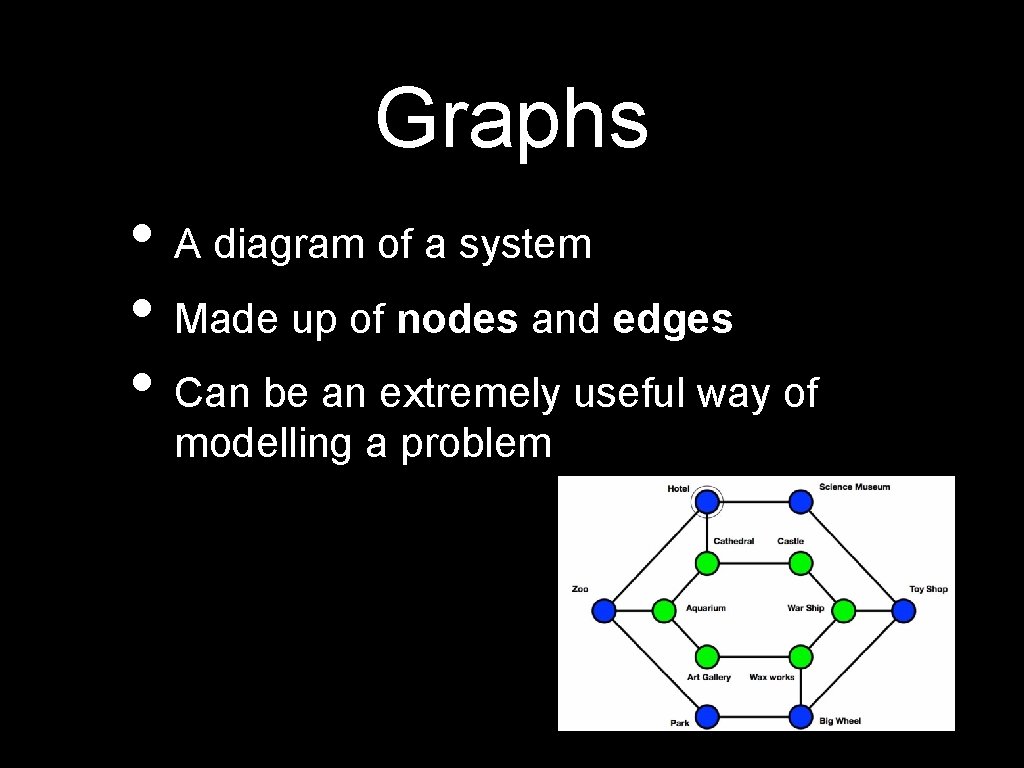 Graphs

• A diagram of a system
• Made up of nodes and edges
• Can be an extremely useful way of modelling a problem

Hotel
Science Museum
Cathedral
Castle
Zoo
Toy Shop
Aquarium
War Ship
Art Gallery
Wax works
Park
Big Wheel